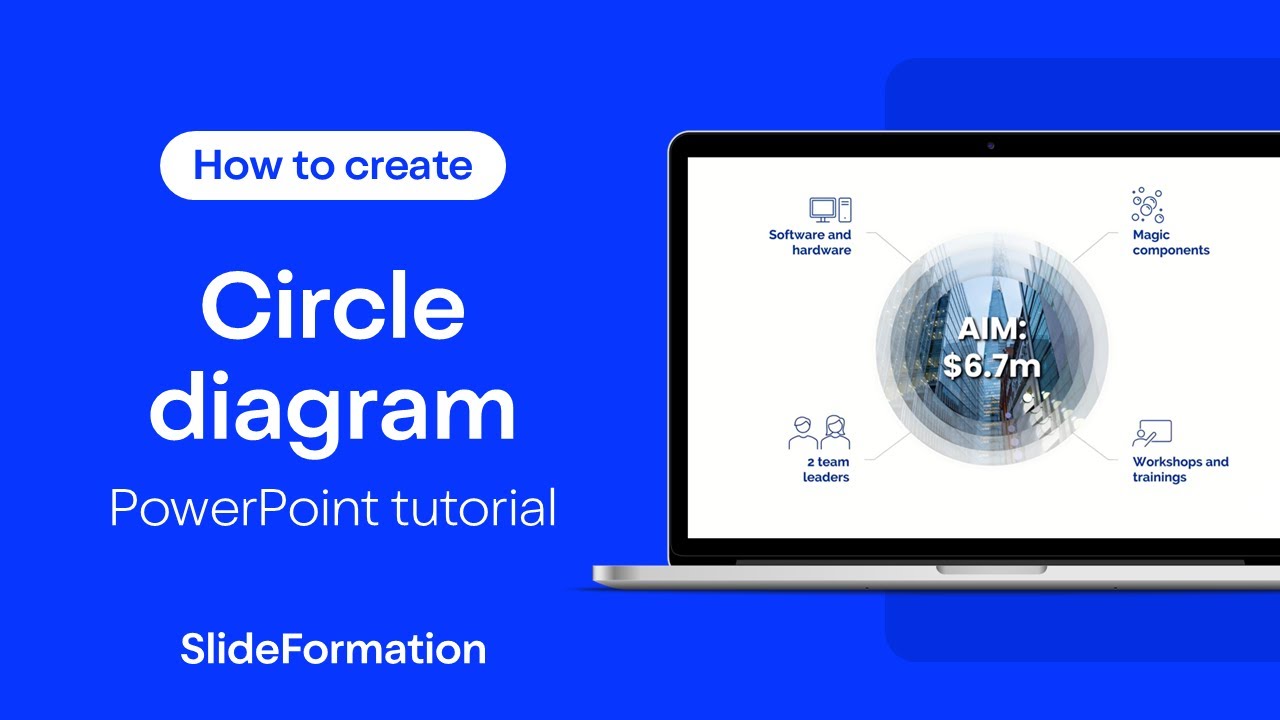 How to create

Circle diagram

PowerPoint tutorial

SlideFormation

Software and hardware

Magic components

AIM: $6.7m

2 team leaders

Workshops and trainings